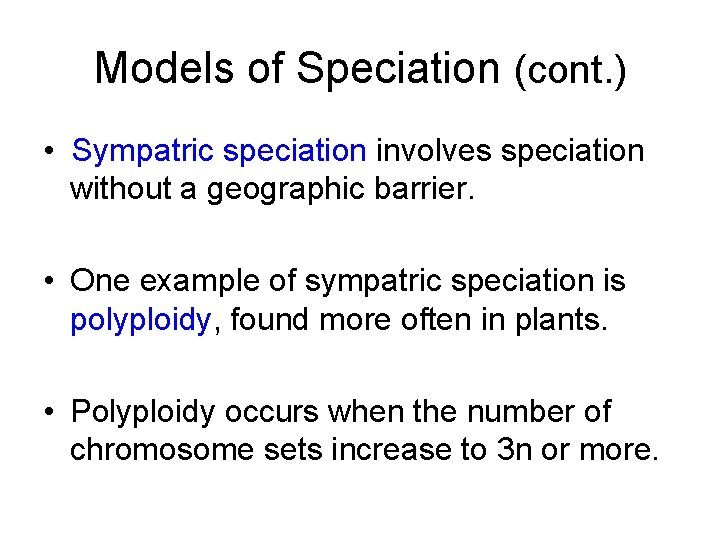 Models of Speciation (cont.)

• Sympatric speciation involves speciation without a geographic barrier.

• One example of sympatric speciation is polyploidy, found more often in plants.

• Polyploidy occurs when the number of chromosome sets increase to 3n or more.